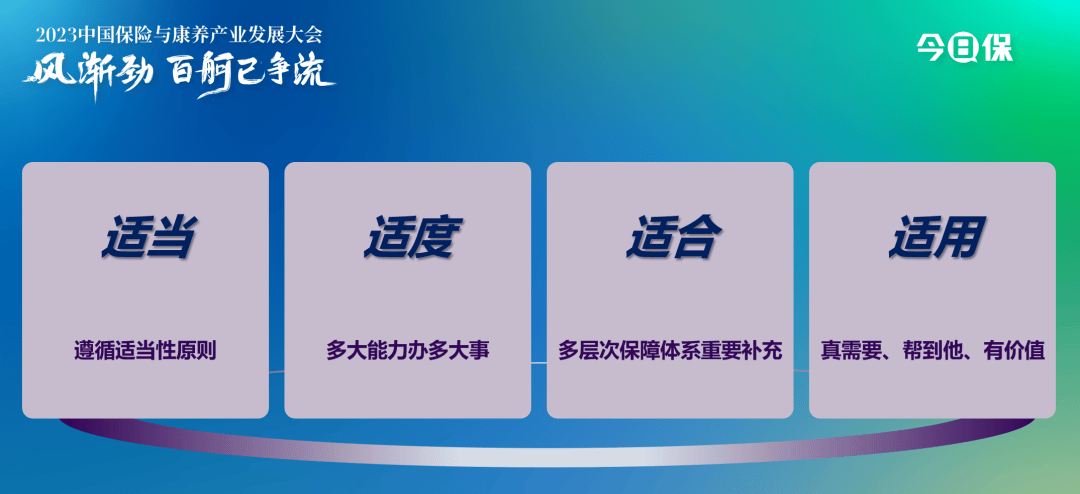 2023中国保险与康养产业发展大会
风渐劲 百舸已争流

今日保

适当

遵循适当性原则

适度

多大能力办多大事

适合

多层次保障体系重要补充

适用

真需要、帮到他、有价值